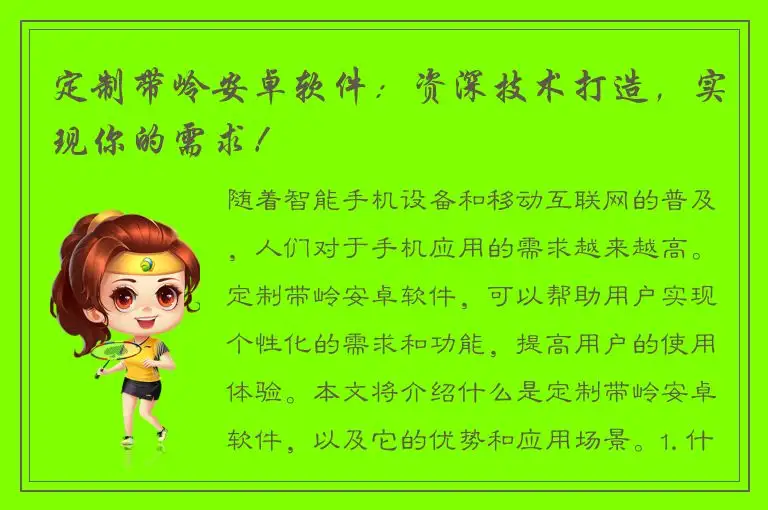 定制带岭安卓软件：资深技术打造，实现你的需求！

随着智能手机设备和移动互联网的普及，人们对于手机应用的需求越来越高。定制带岭安卓软件，可以帮助用户实现个性化的需求和功能，提高用户的使用体验。本文将介绍什么是定制带岭安卓软件，以及它的优势和应用场景。1.什